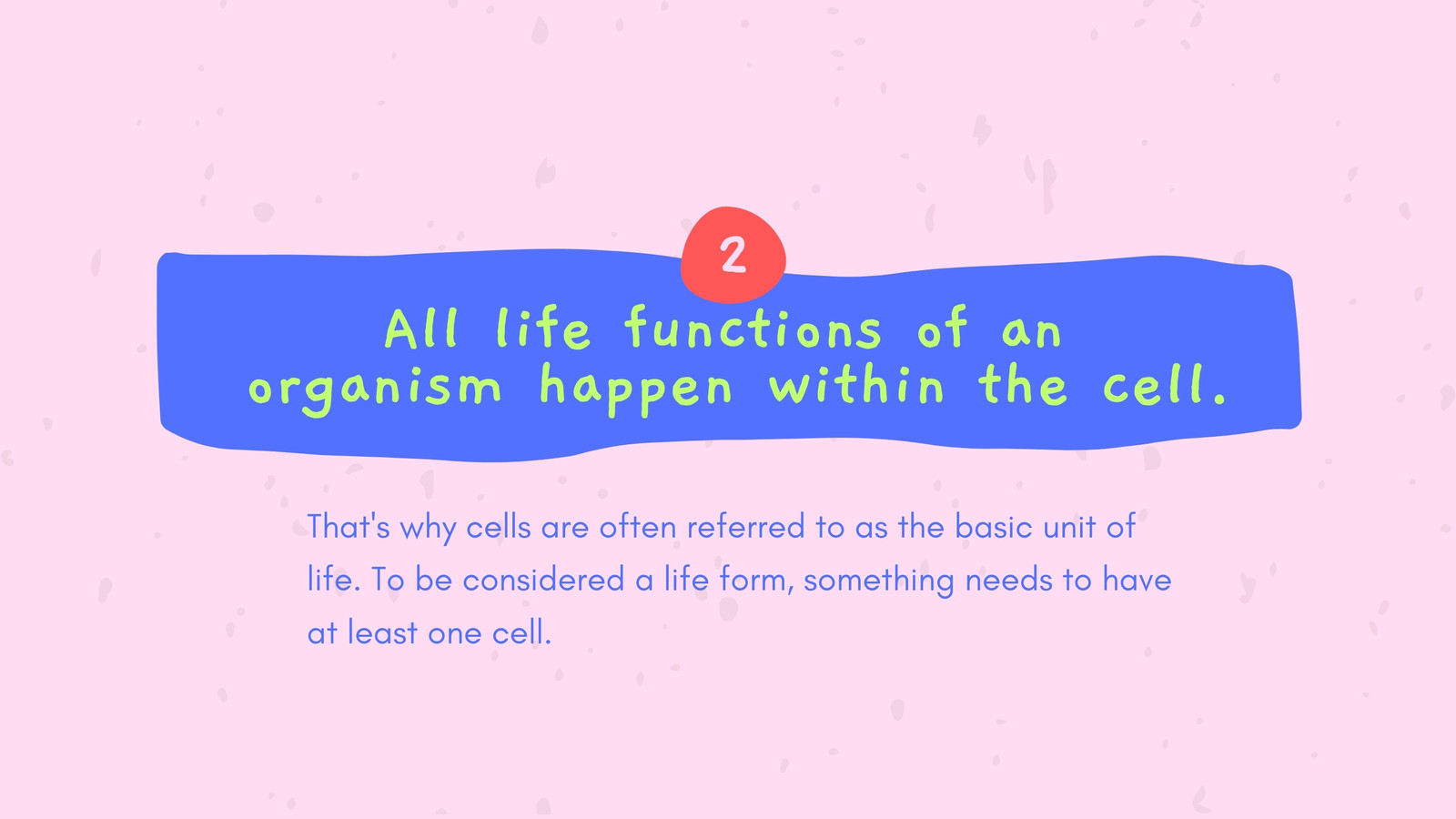 2

All life functions of an organism happen within the cell.

That's why cells are often referred to as the basic unit of life. To be considered a life form, something needs to have at least one cell.